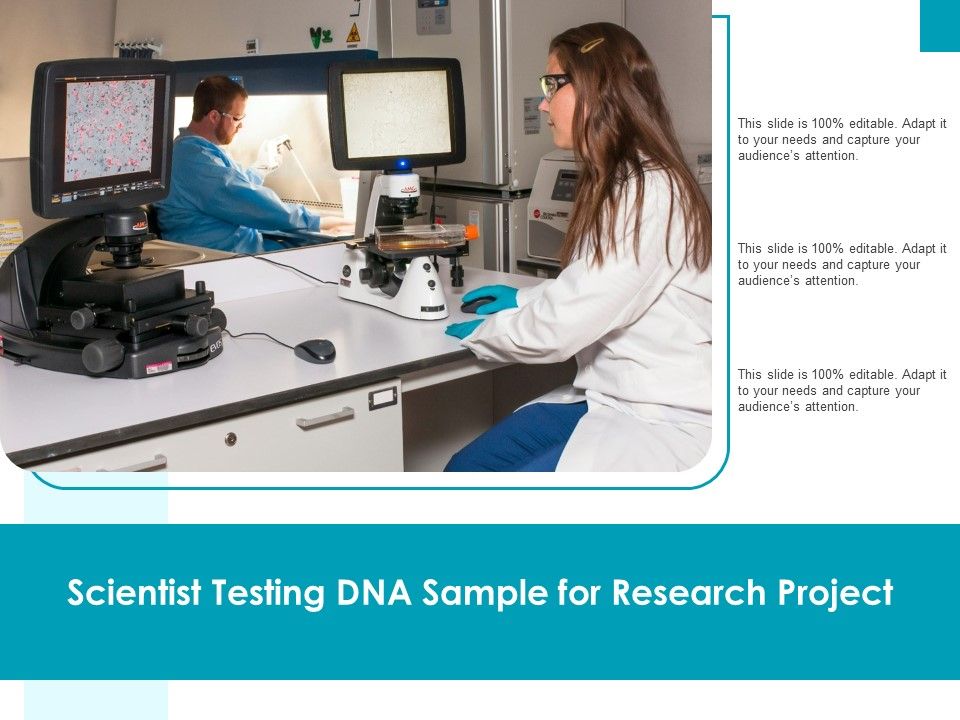 This slide is 100% editable. Adapt it to your needs and capture your audience's attention.

This slide is 100% editable. Adapt it to your needs and capture your audience's attention.

This slide is 100% editable. Adapt it to your needs and capture your audience's attention.

Scientist Testing DNA Sample for Research Project